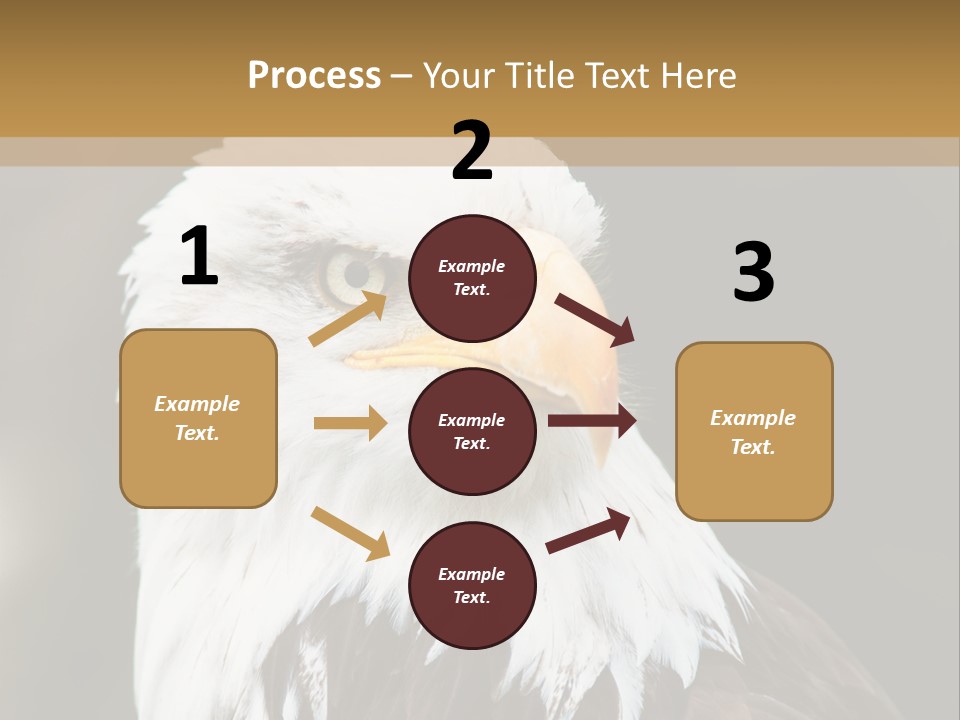 Process – Your Title Text Here

1

Example Text.

2

Example Text.

Example Text.

Example Text.

3

Example Text.